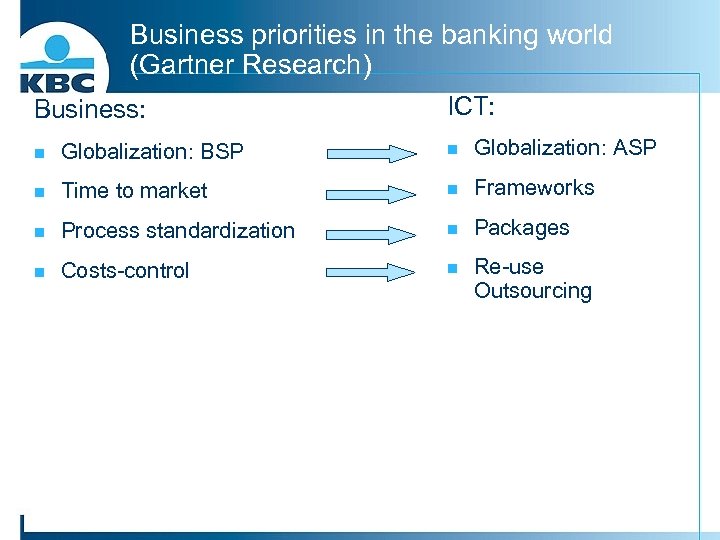 KBC

Business priorities in the banking world (Gartner Research)

Business:

- Globalization: BSP
- Time to market
- Process standardization
- Costs-control

ICT:

- Globalization: ASP
- Frameworks
- Packages
- Re-use Outsourcing